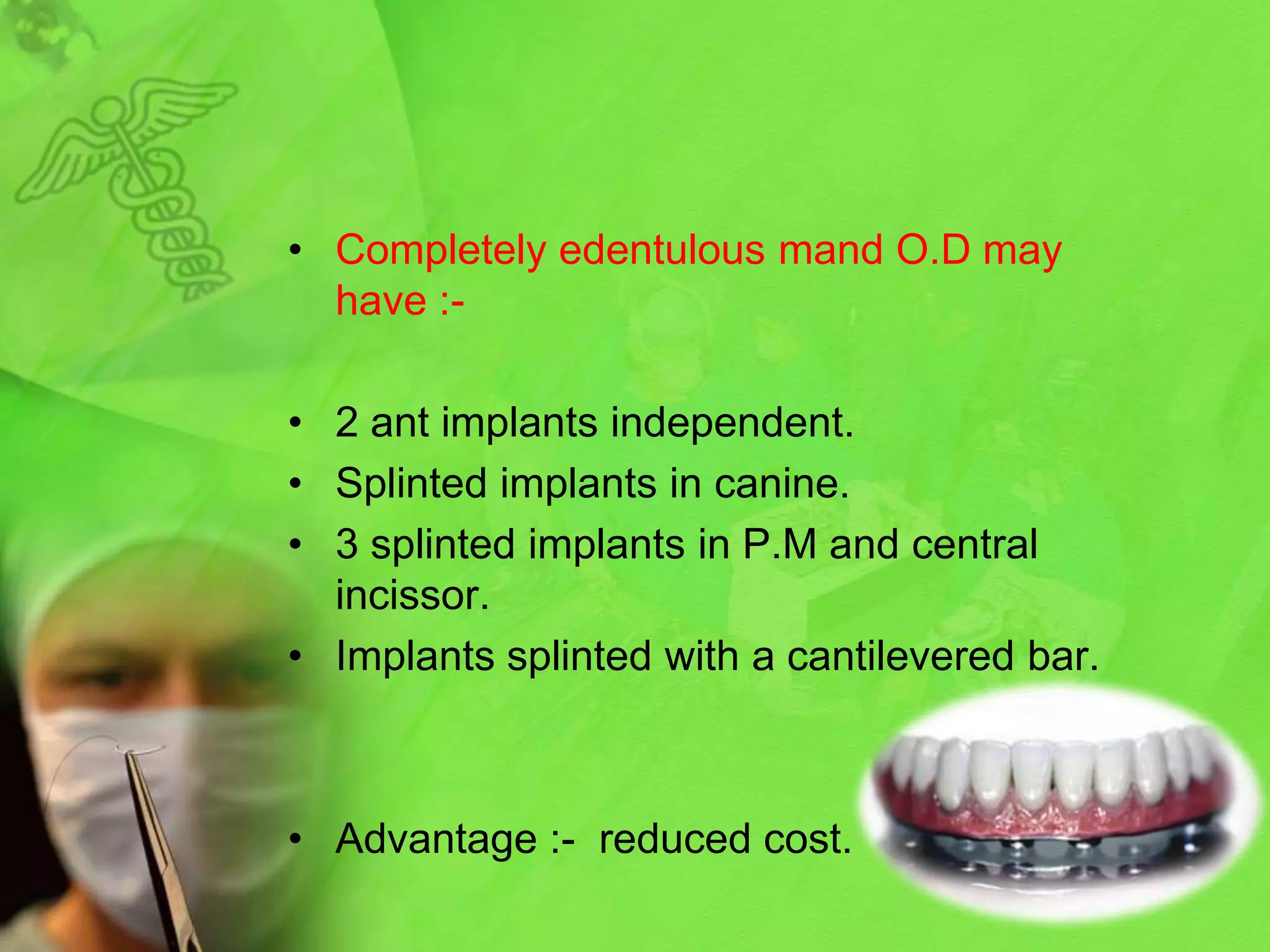 • Completely edentulous mand O.D may have :-

• 2 ant implants independent.
• Splinted implants in canine.
• 3 splinted implants in P.M and central incissor.
• Implants splinted with a cantilevered bar.

• Advantage :- reduced cost.